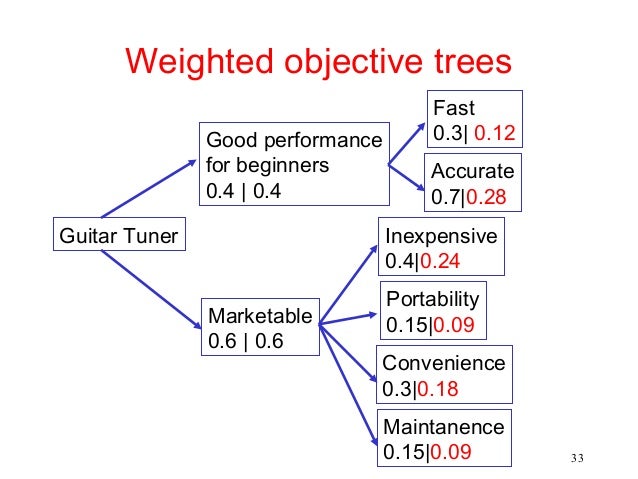 Weighted objective trees

Guitar Tuner

Good performance for beginners
0.4 | 0.4

Fast
0.3| 0.12

Accurate
0.7|0.28

Marketable
0.6 | 0.6

Inexpensive
0.4|0.24

Portability
0.15|0.09

Convenience
0.3|0.18

Maintanence
0.15|0.09

33